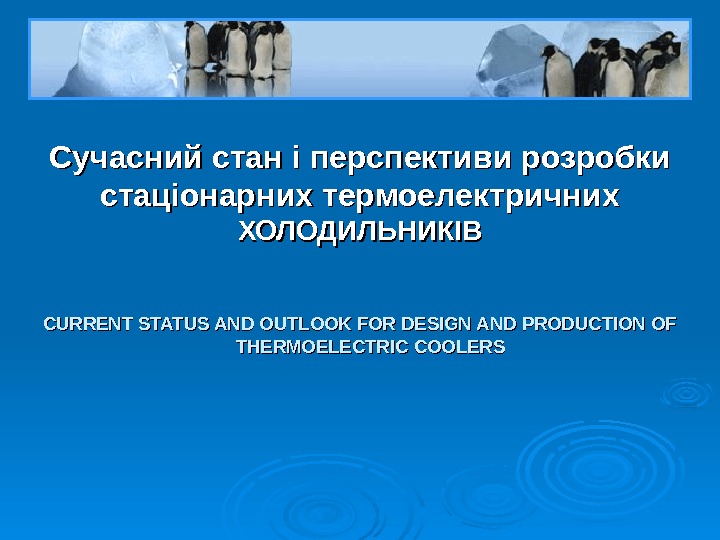 Сучасний стан і перспективи розробки стаціонарних термоелектричних ХОЛОДИЛЬНИКІВ

CURRENT STATUS AND OUTLOOK FOR DESIGN AND PRODUCTION OF THERMOELECTRIC COOLERS